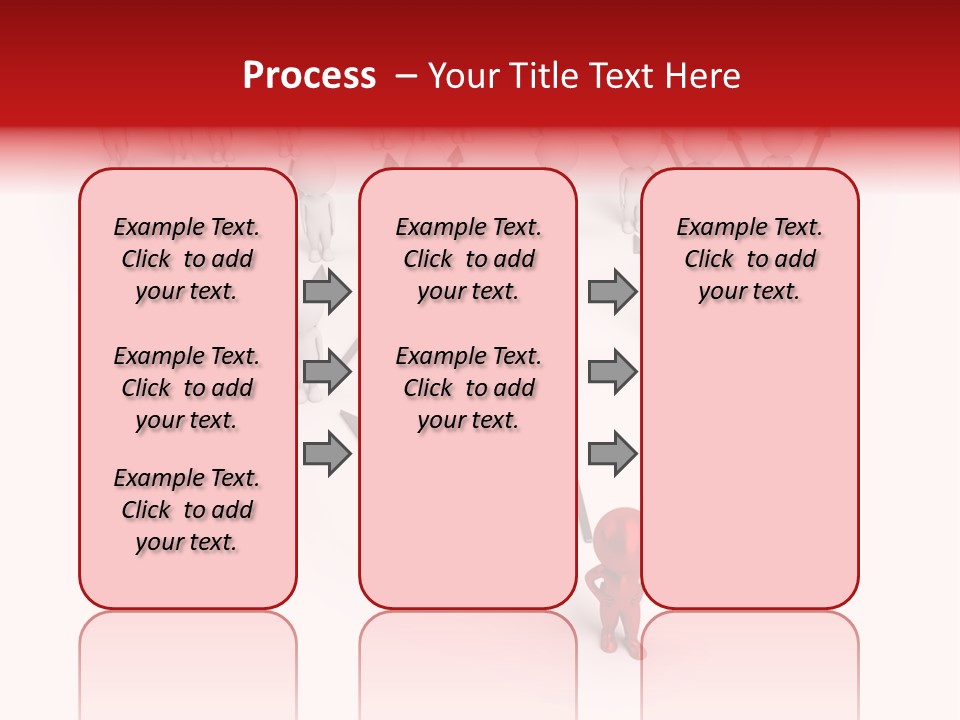 Process – Your Title Text Here

Example Text. Click to add your text.

Example Text. Click to add your text.

Example Text. Click to add your text.

Example Text. Click to add your text.

Example Text. Click to add your text.

Example Text. Click to add your text.